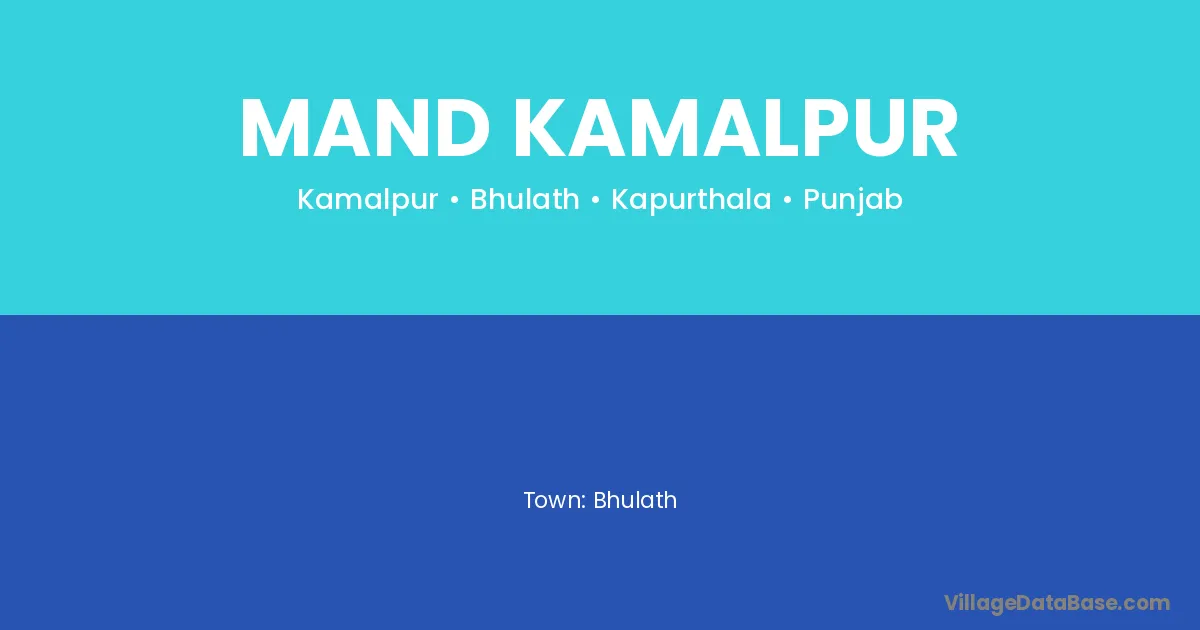 MAND KAMALPUR

Kamalpur • Bhulath • Kapurthala • Punjab

Town: Bhulath

VillageDataBase.com